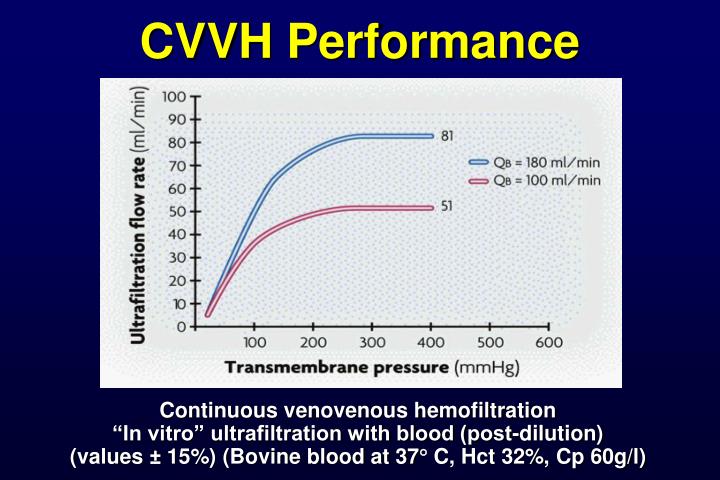 CVVH Performance

Ultrafiltration flow rate (ml/min)

100
90
80
70
60
50
40
30
20
10
0

81

51

$Q_B$ = 180 ml/min
$Q_B$ = 100 ml/min

100 200 300 400 500 600

Transmembrane pressure (mmHg)

Continuous venovenous hemofiltration
"In vitro" ultrafiltration with blood (post-dilution)
(values ± 15%) (Bovine blood at 37° C, Hct 32%, Cp 60g/l)